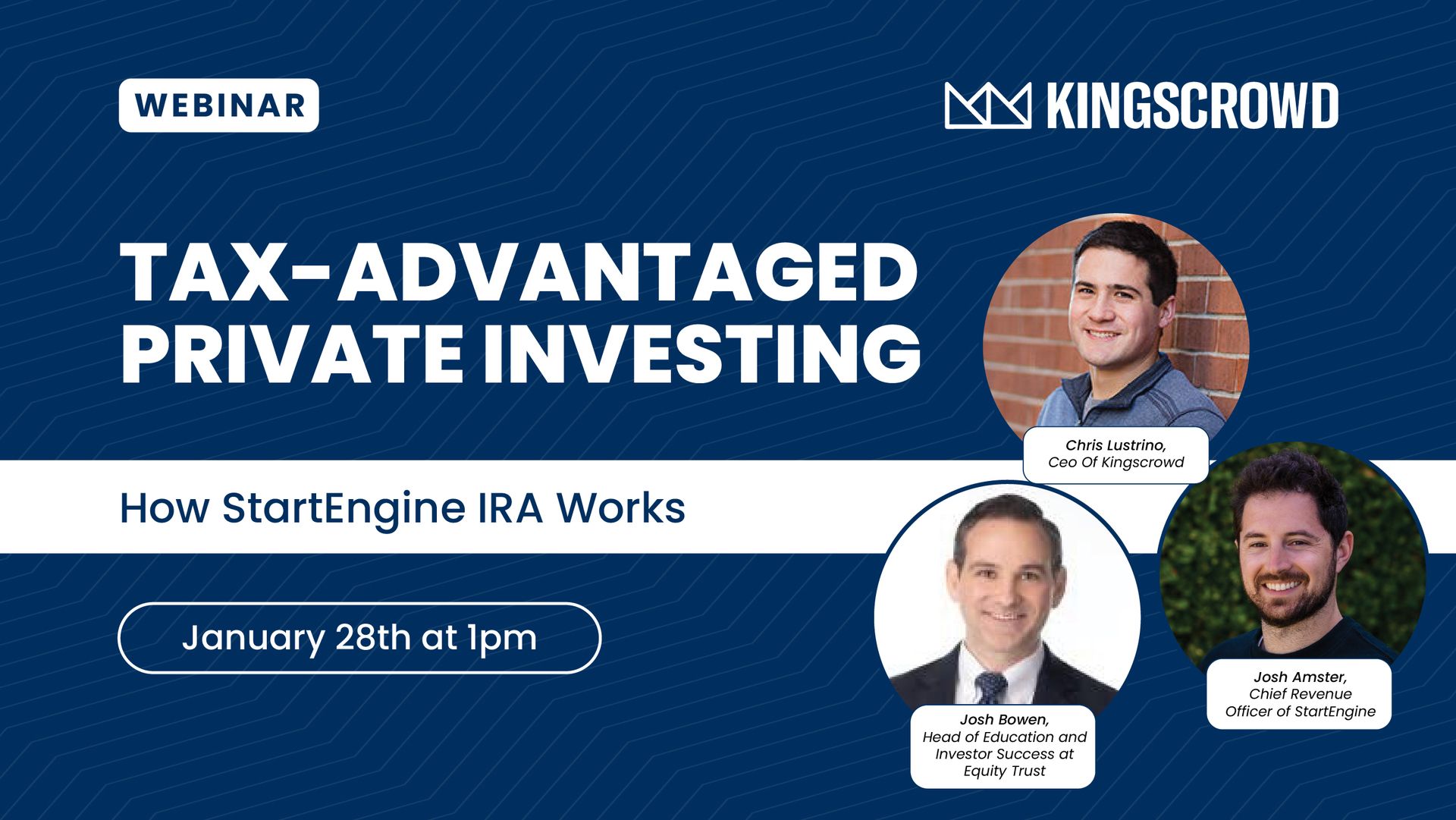 WEBINAR

KINGSCROWD

TAX-ADVANTAGED PRIVATE INVESTING

How StartEngine IRA Works

January 28th at 1pm

Chris Lustrino,
Ceo Of Kingscrowd

Josh Bowen,
Head of Education and Investor Success at Equity Trust

Josh Amster,
Chief Revenue Officer of StartEngine